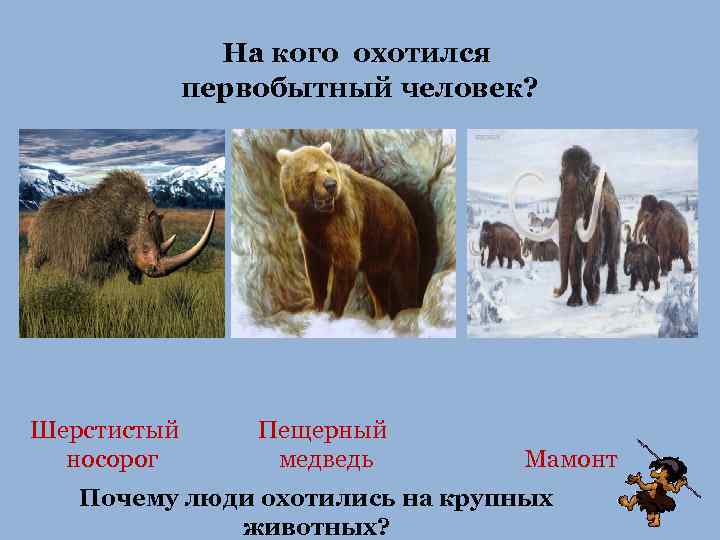 На кого охотился первобытный человек?

Шерстистый носорог

Пещерный медведь

Мамонт

Почему люди охотились на крупных животных?